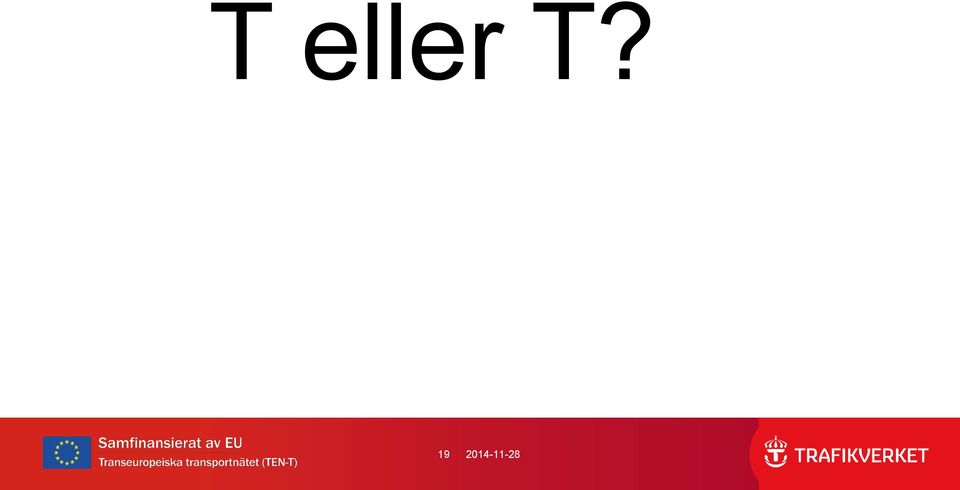 T eller T?

Samfinansierat av EU
Transeuropeiska transportnätet (TEN-T)

19 2014-11-28

TRAFIKVERKET